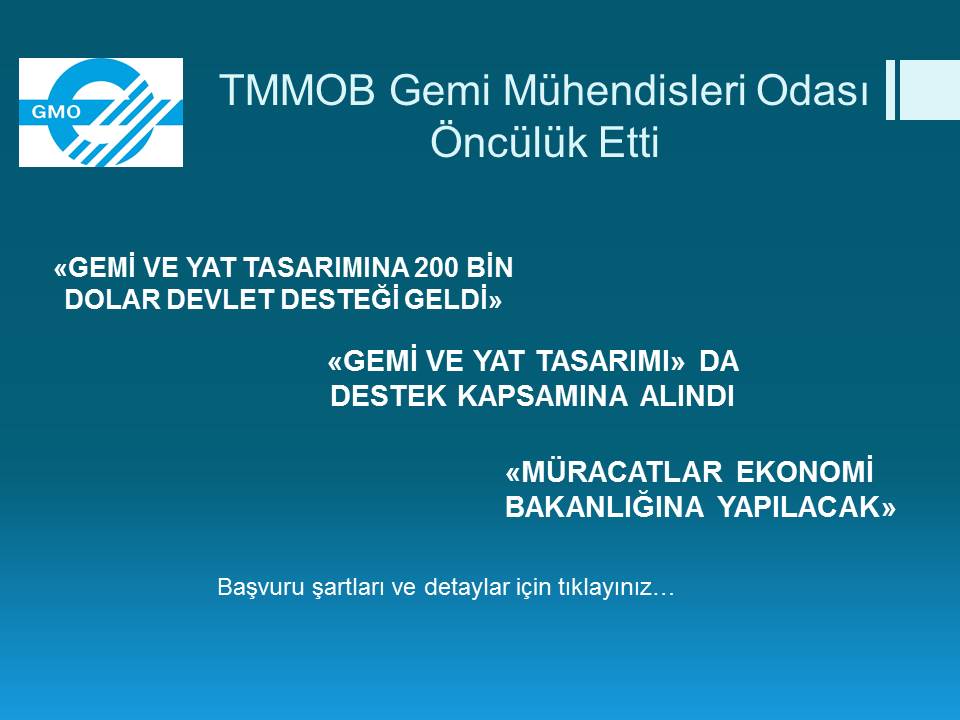 GMO

TMMOB Gemi Mühendisleri Odası Öncülük Etti

«GEMİ VE YAT TASARIMINA 200 BİN DOLAR DEVLET DESTEĞİ GELDİ»

«GEMİ VE YAT TASARIMI» DA DESTEK KAPSAMINA ALINDI

«MÜRACATLAR EKONOMİ BAKANLIĞINA YAPILACAK»

Başvuru şartları ve detaylar için tıklayınız…